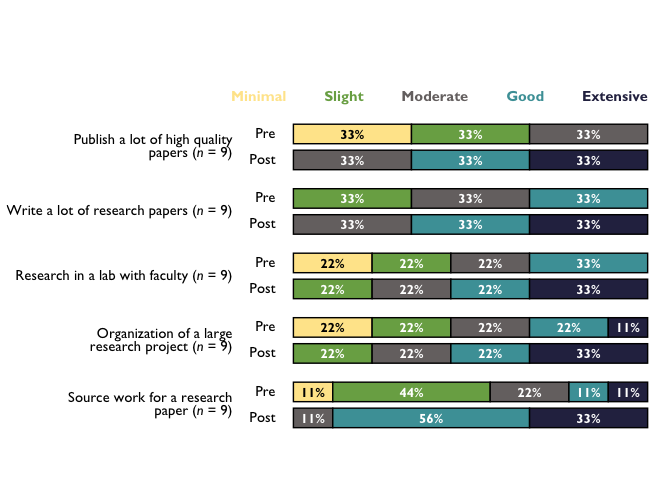 Minimal Slight Moderate Good Extensive

Publish a lot of high quality papers ($n$ = 9)
Pre 33% 33% 33%
Post 33% 33% 33%

Write a lot of research papers ($n$ = 9)
Pre 33% 33% 33%
Post 33% 33% 33%

Research in a lab with faculty ($n$ = 9)
Pre 22% 22% 22% 33%
Post 22% 22% 22% 33%

Organization of a large research project ($n$ = 9)
Pre 22% 22% 22% 22% 11%
Post 22% 22% 22% 33%

Source work for a research paper ($n$ = 9)
Pre 11% 44% 22% 11% 11%
Post 11% 56% 33%